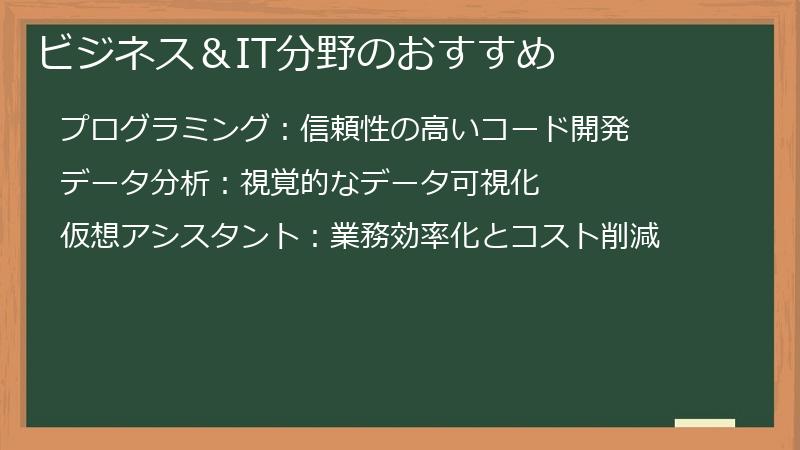 ビジネス＆IT分野のおすすめ

プログラミング：信頼性の高いコード開発

データ分析：視覚的なデータ可視化

仮想アシスタント：業務効率化とコスト削減